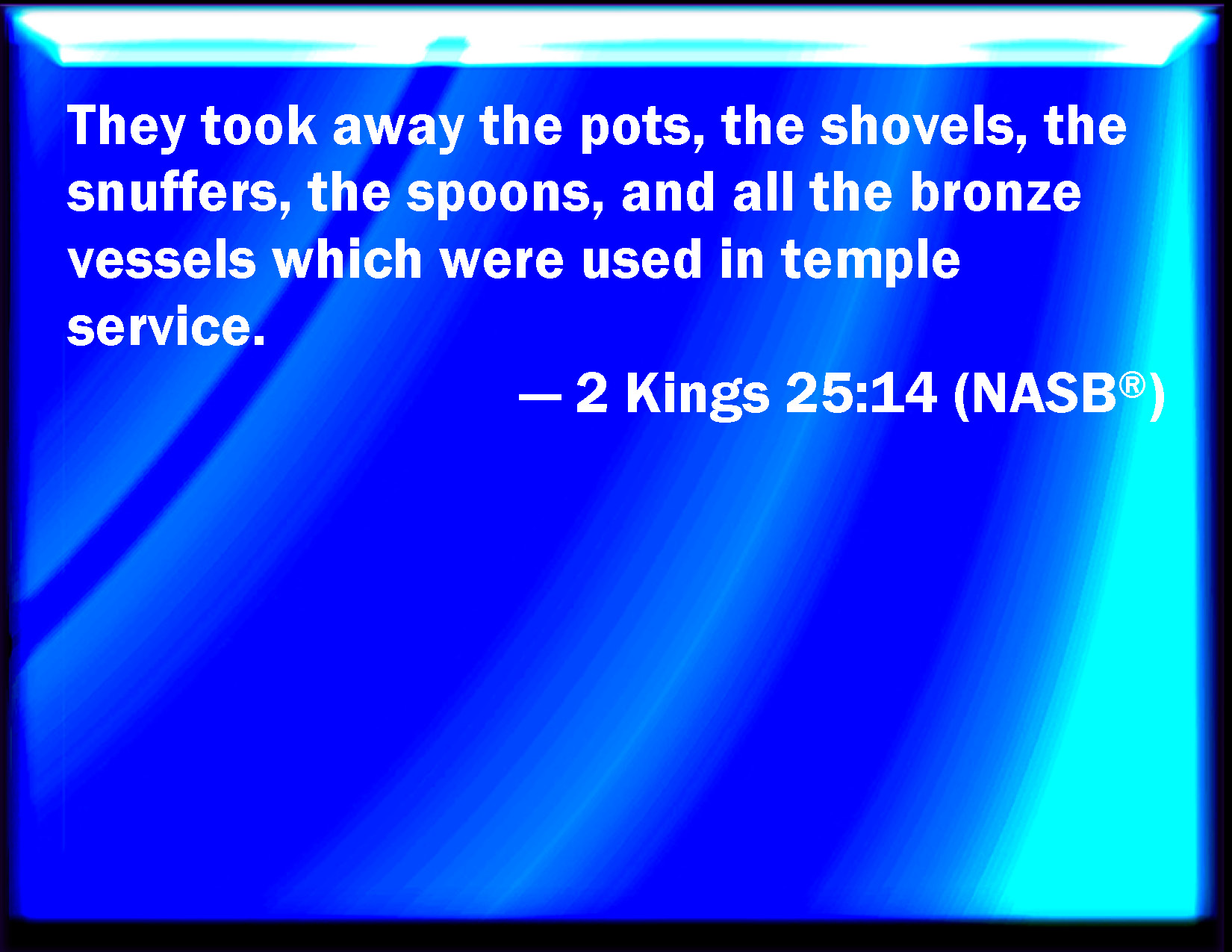 They took away the pots, the shovels, the snuffers, the spoons, and all the bronze vessels which were used in temple service.

— 2 Kings 25:14 (NASB®)